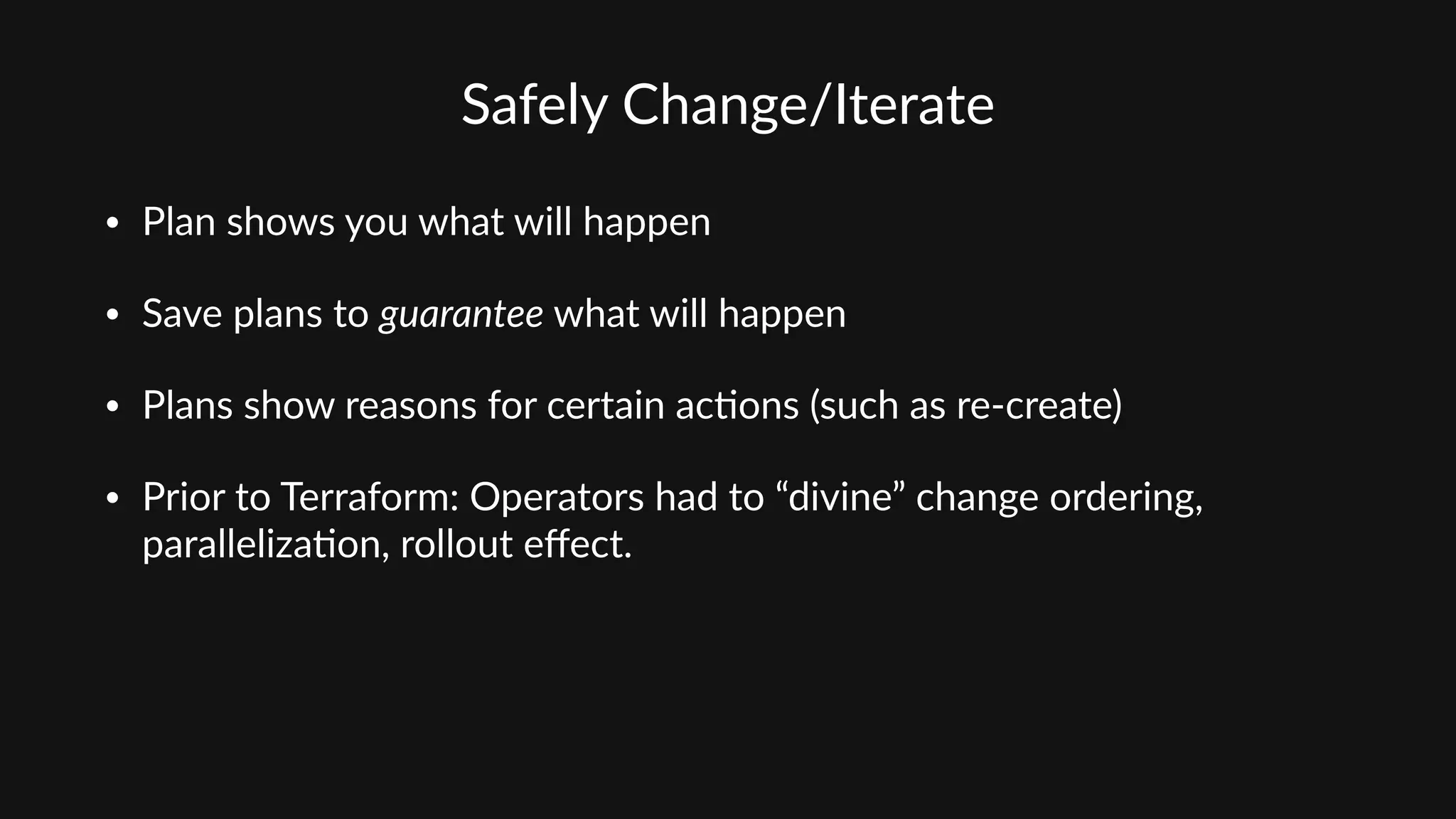 Safely Change/Iterate

• Plan shows you what will happen

• Save plans to guarantee what will happen

• Plans show reasons for certain actions (such as re-create)

• Prior to Terraform: Operators had to “divine” change ordering, parallelization, rollout effect.